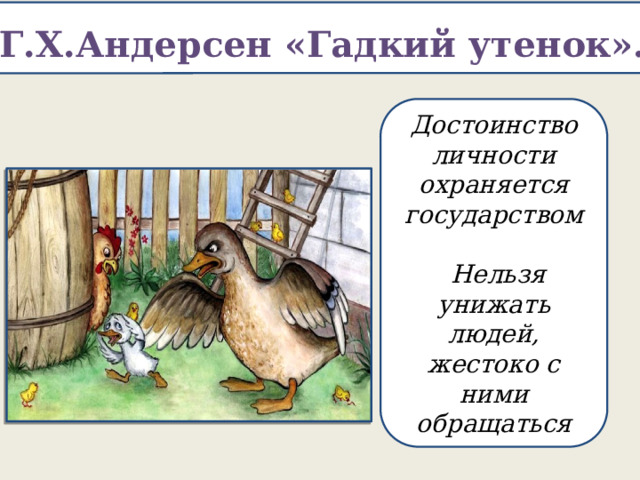 Г.Х.Андерсен «Гадкий утенок».

Достоинство личности охраняется государством

Нельзя унижать людей, жестоко с ними обращаться